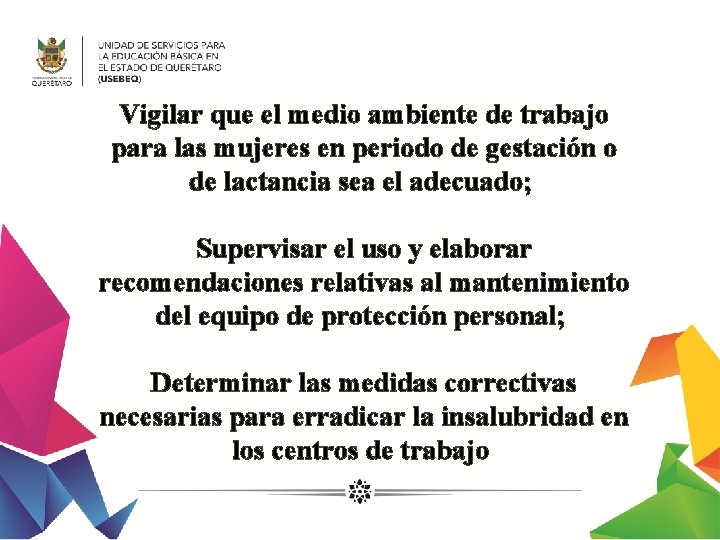 QUERÉTARO

UNIDAD DE SERVICIOS PARA LA EDUCACIÓN BÁSICA EN EL ESTADO DE QUERÉTARO (USEBEQ)

Vigilar que el medio ambiente de trabajo para las mujeres en periodo de gestación o de lactancia sea el adecuado;

Supervisar el uso y elaborar recomendaciones relativas al mantenimiento del equipo de protección personal;

Determinar las medidas correctivas necesarias para erradicar la insalubridad en los centros de trabajo